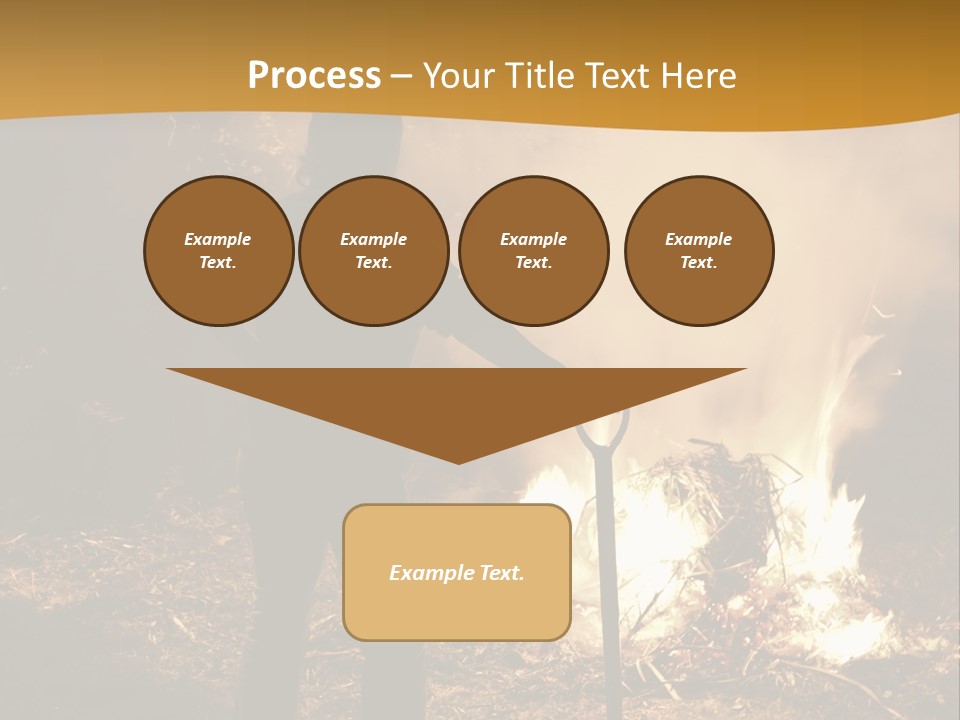 Process – Your Title Text Here

Example Text.

Example Text.

Example Text.

Example Text.

Example Text.